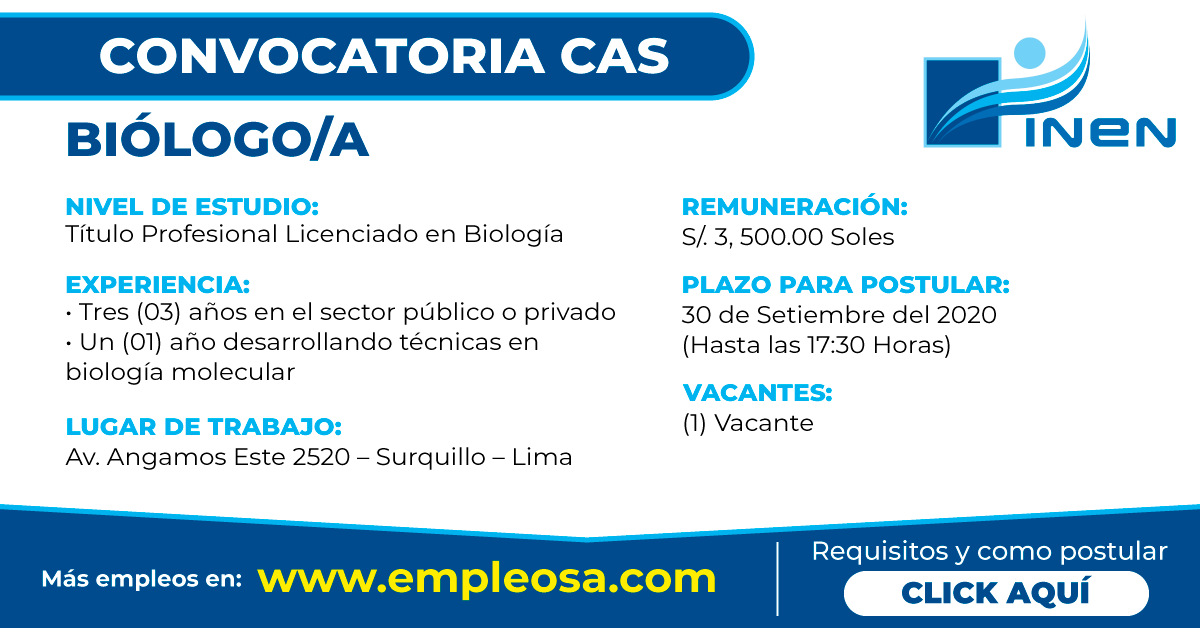 CONVOCATORIA CAS

INEN

BIÓLOGO/A

NIVEL DE ESTUDIO:
Título Profesional Licenciado en Biología

EXPERIENCIA:
• Tres (03) años en el sector público o privado
• Un (01) año desarrollando técnicas en biología molecular

LUGAR DE TRABAJO:
Av. Angamos Este 2520 – Surquillo – Lima

REMUNERACIÓN:
S/. 3, 500.00 Soles

PLAZO PARA POSTULAR:
30 de Setiembre del 2020
(Hasta las 17:30 Horas)

VACANTES:
(1) Vacante

Más empleos en: www.empleosa.com

Requisitos y como postular
CLICK AQUÍ